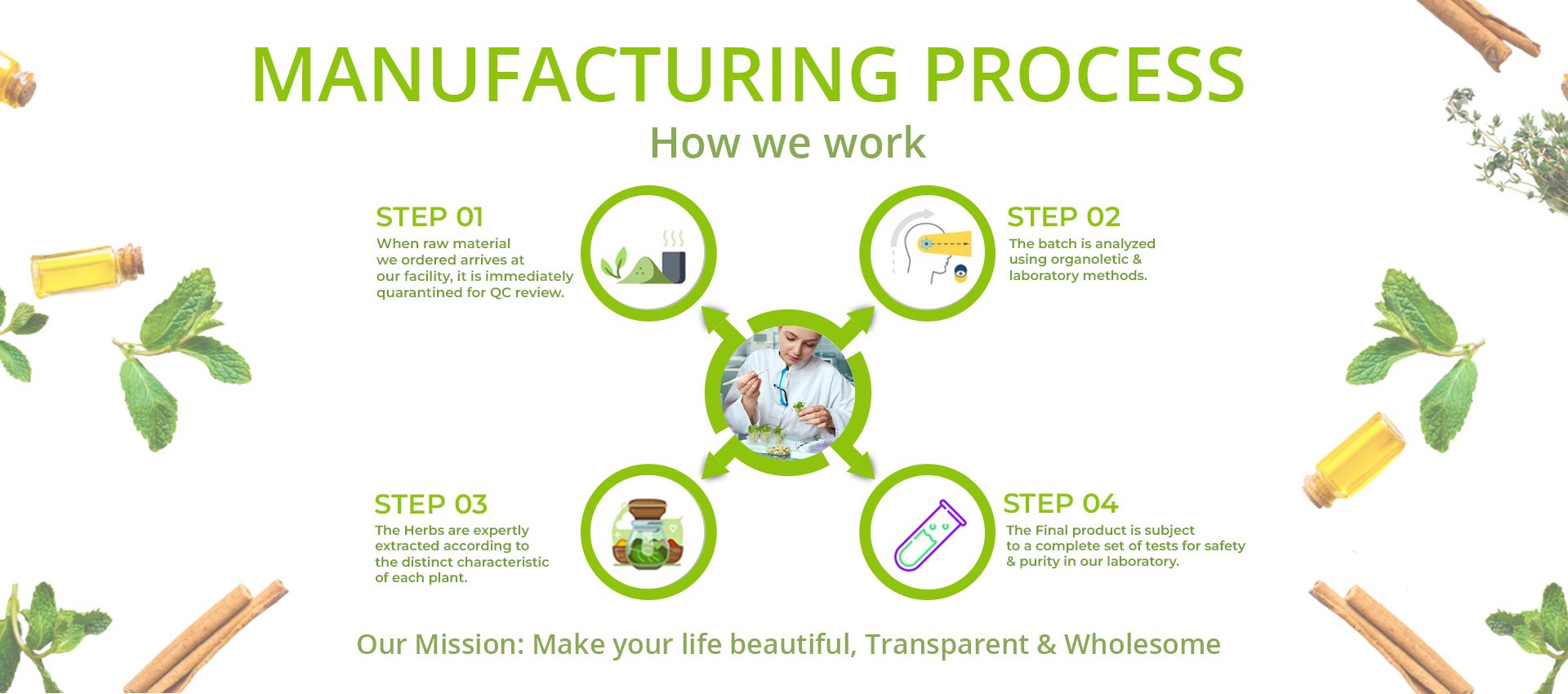 MANUFACTURING PROCESS

How we work

STEP 01

When raw material we ordered arrives at our facility, it is immediately quarantined for QC review.

STEP 02

The batch is analyzed using organoletic & laboratory methods.

STEP 03

The Herbs are expertly extracted according to the distinct characteristic of each plant.

STEP 04

The Final product is subject to a complete set of tests for safety & purity in our laboratory.

Our Mission: Make your life beautiful, Transparent & Wholesome